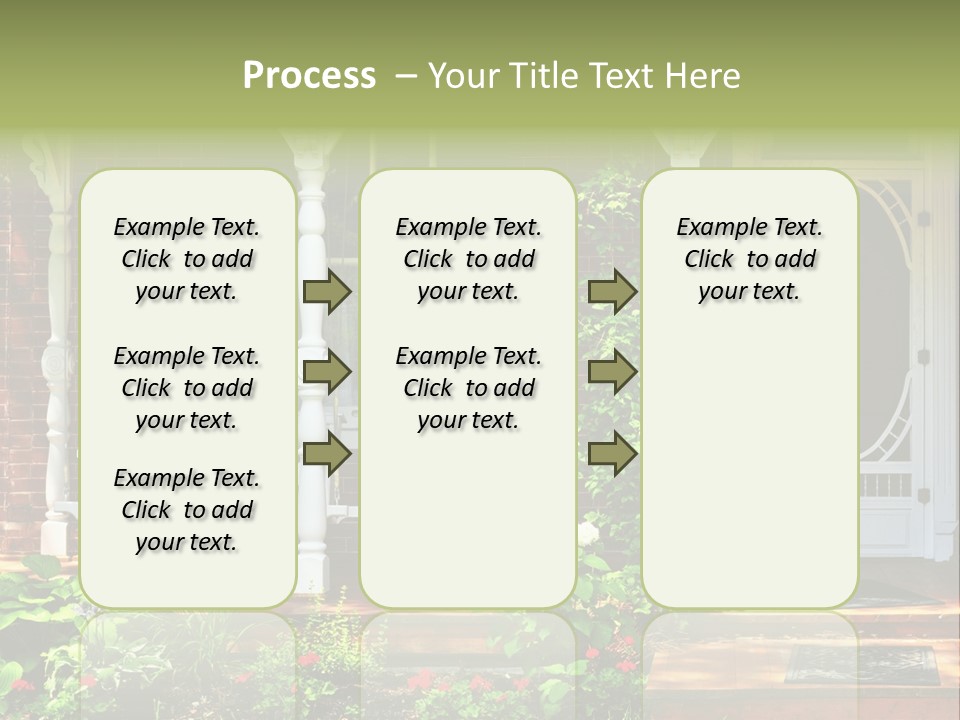 Process – Your Title Text Here

Example Text. Click to add your text.

Example Text. Click to add your text.

Example Text. Click to add your text.

Example Text. Click to add your text.

Example Text. Click to add your text.

Example Text. Click to add your text.